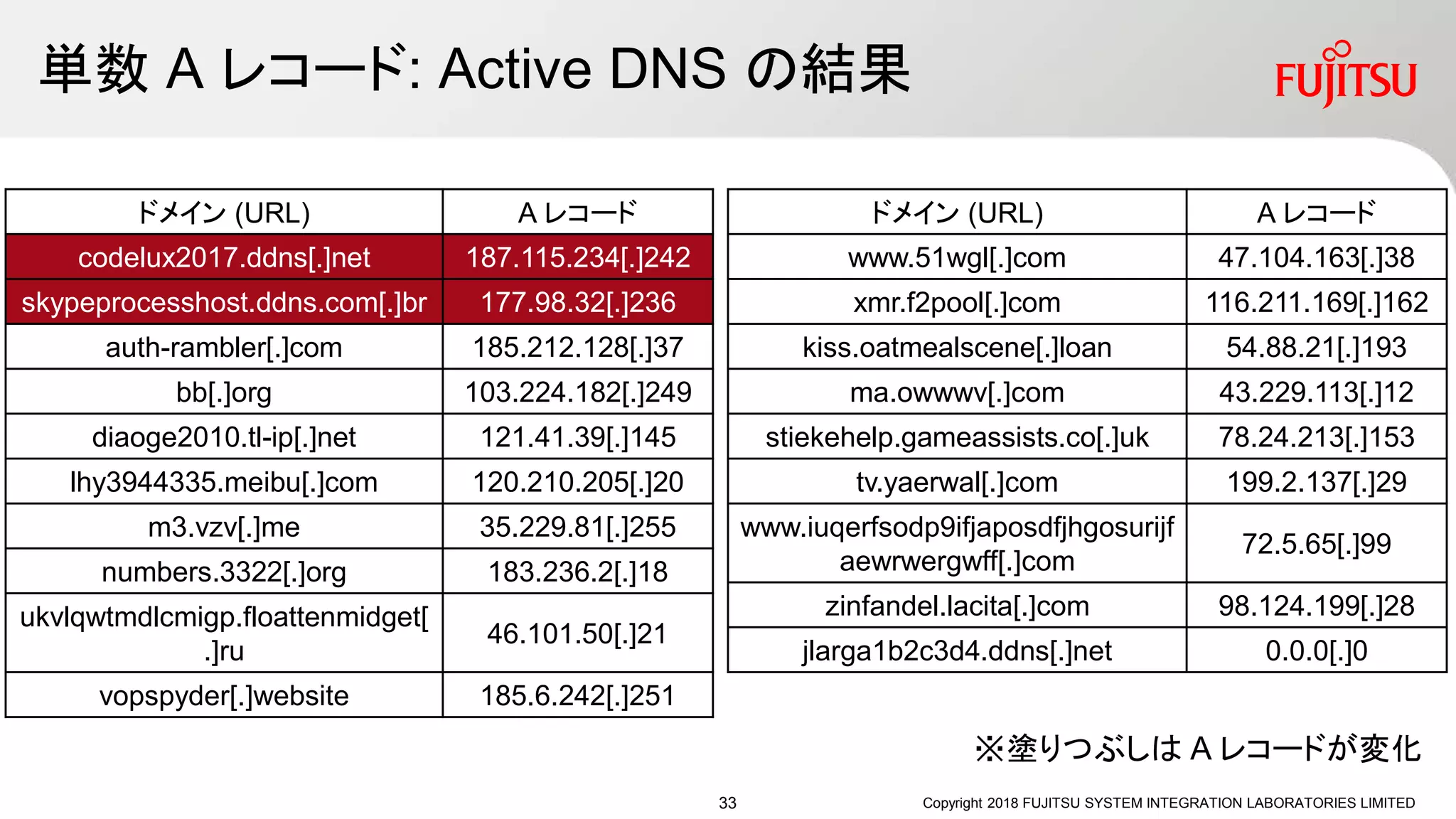 単数 A レコード: Active DNS の結果

FUJITSU

| ドメイン (URL) | A レコード |
|---|---|
| codelux2017.ddns[.]net | 187.115.234[.]242 |
| skypeprocesshost.ddns.com[.]br | 177.98.32[.]236 |
| auth-rambler[.]com | 185.212.128[.]37 |
| bb[.]org | 103.224.182[.]249 |
| diaoge2010.tl-ip[.]net | 121.41.39[.]145 |
| lhy3944335.meibu[.]com | 120.210.205[.]20 |
| m3.vzv[.]me | 35.229.81[.]255 |
| numbers.3322[.]org | 183.236.2[.]18 |
| ukvlqwtmdlcmigp.floattenmidget[.]ru | 46.101.50[.]21 |
| vopspyder[.]website | 185.6.242[.]251 |

| ドメイン (URL) | A レコード |
|---|---|
| www.51wgl[.]com | 47.104.163[.]38 |
| xmr.f2pool[.]com | 116.211.169[.]162 |
| kiss.oatmealscene[.]loan | 54.88.21[.]193 |
| ma.owwwv[.]com | 43.229.113[.]12 |
| stiekehelp.gameassists.co[.]uk | 78.24.213[.]153 |
| tv.yaerwal[.]com | 199.2.137[.]29 |
| www.iuqerfsodp9ifjaposdfjhgosurijfaewrwergwff[.]com | 72.5.65[.]99 |
| zinfandel.lacita[.]com | 98.124.199[.]28 |
| jlarga1b2c3d4.ddns[.]net | 0.0.0[.]0 |

※塗りつぶしは A レコードが変化

33

Copyright 2018 FUJITSU SYSTEM INTEGRATION LABORATORIES LIMITED